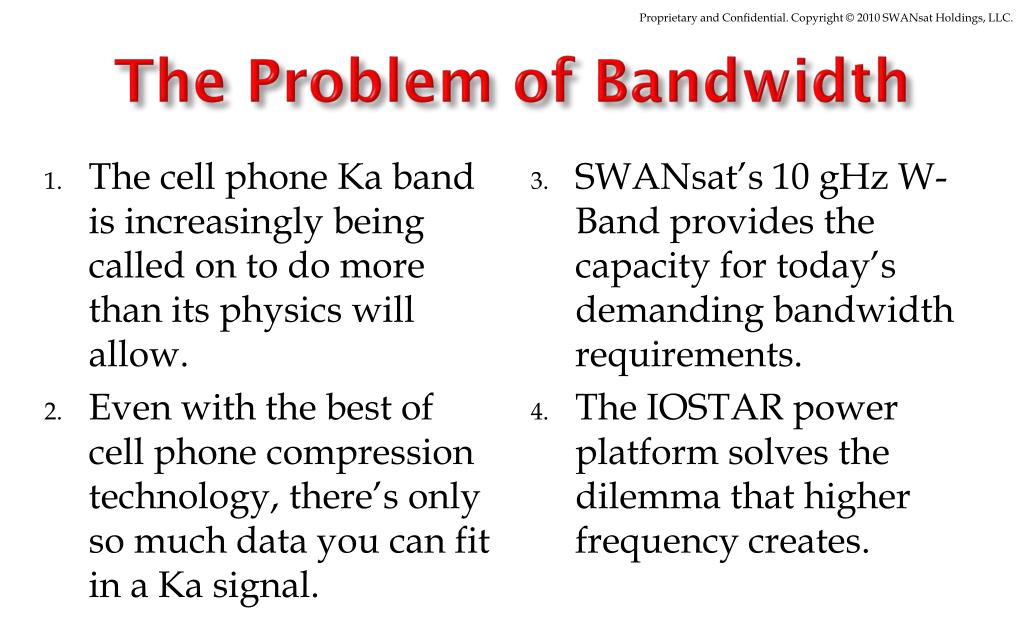 Proprietary and Confidential. Copyright © 2010 SWANsat Holdings, LLC.

The Problem of Bandwidth

1. The cell phone Ka band is increasingly being called on to do more than its physics will allow.
2. Even with the best of cell phone compression technology, there's only so much data you can fit in a Ka signal.

3. SWANsat's 10 gHz W-Band provides the capacity for today's demanding bandwidth requirements.
4. The IOSTAR power platform solves the dilemma that higher frequency creates.